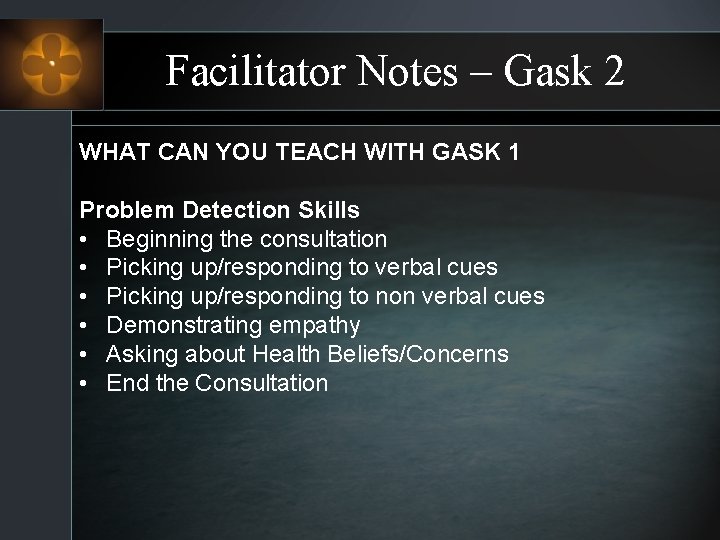 Facilitator Notes – Gask 2

WHAT CAN YOU TEACH WITH GASK 1

Problem Detection Skills
• Beginning the consultation
• Picking up/responding to verbal cues
• Picking up/responding to non verbal cues
• Demonstrating empathy
• Asking about Health Beliefs/Concerns
• End the Consultation